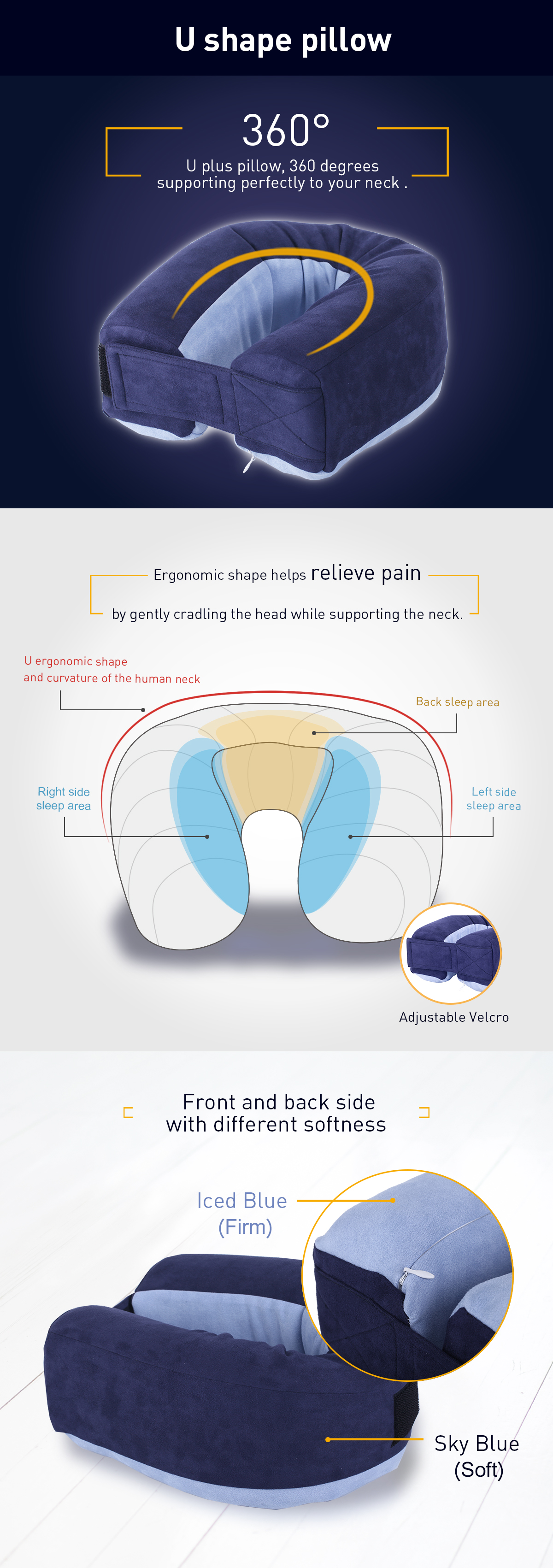 U shape pillow

360°

U plus pillow, 360 degrees supporting perfectly to your neck .

Ergonomic shape helps relieve pain

by gently cradling the head while supporting the neck.

U ergonomic shape and curvature of the human neck

Back sleep area

Right side sleep area

Left side sleep area

Adjustable Velcro

Front and back side with different softness

Iced Blue (Firm)

Sky Blue (Soft)